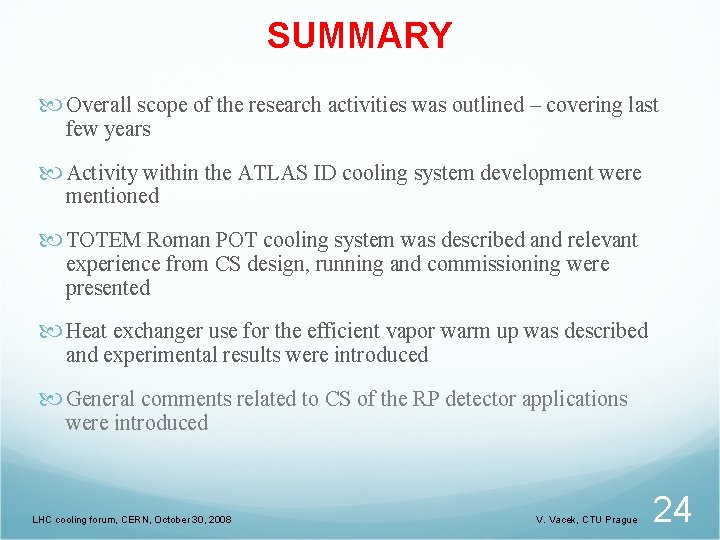 SUMMARY

Overall scope of the research activities was outlined – covering last few years

Activity within the ATLAS ID cooling system development were mentioned

TOTEM Roman POT cooling system was described and relevant experience from CS design, running and commissioning were presented

Heat exchanger use for the efficient vapor warm up was described and experimental results were introduced

General comments related to CS of the RP detector applications were introduced

LHC cooling forum, CERN, October 30, 2008

V. Vacek, CTU Prague

24